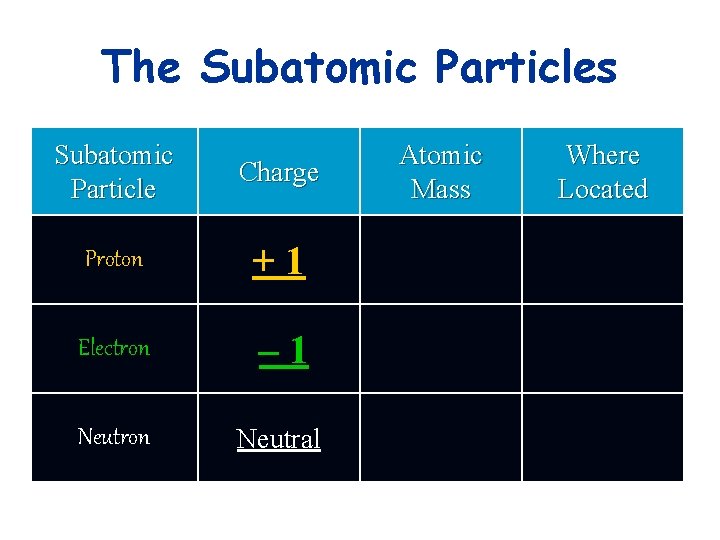 The Subatomic Particles

| Subatomic Particle | Charge | Atomic Mass | Where Located |
|---|---|---|---|
| Proton | + 1 | | |
| Electron | – 1 | | |
| Neutron | Neutral | | |